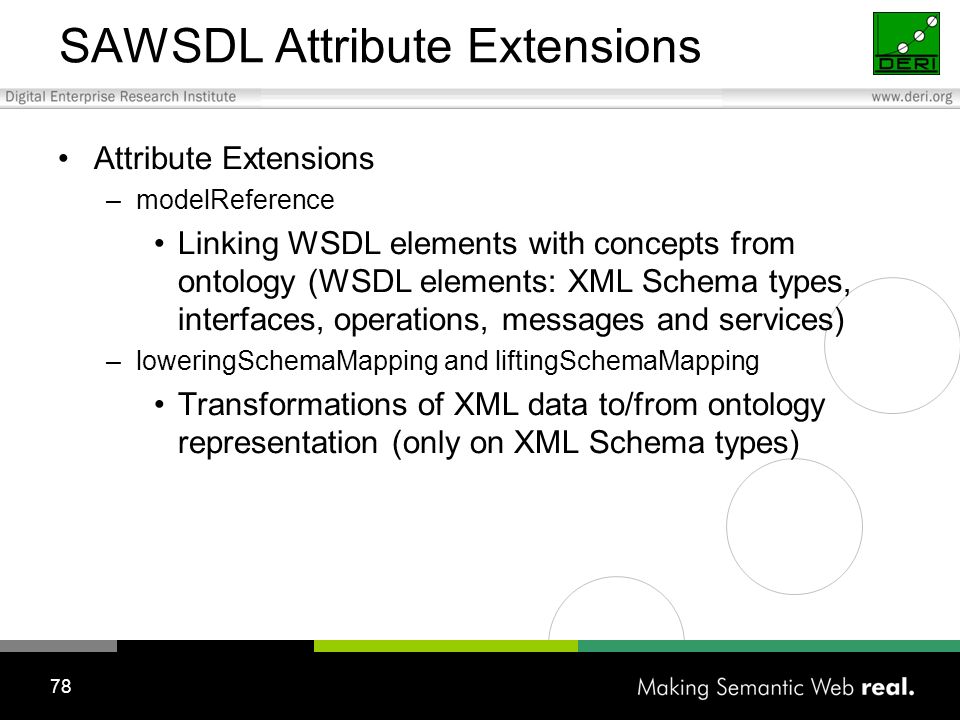 SAWSDL Attribute Extensions

DERI

Digital Enterprise Research Institute

www.deri.org

• Attribute Extensions
– modelReference
• Linking WSDL elements with concepts from ontology (WSDL elements: XML Schema types, interfaces, operations, messages and services)
– loweringSchemaMapping and liftingSchemaMapping
• Transformations of XML data to/from ontology representation (only on XML Schema types)

78

Making Semantic Web real.